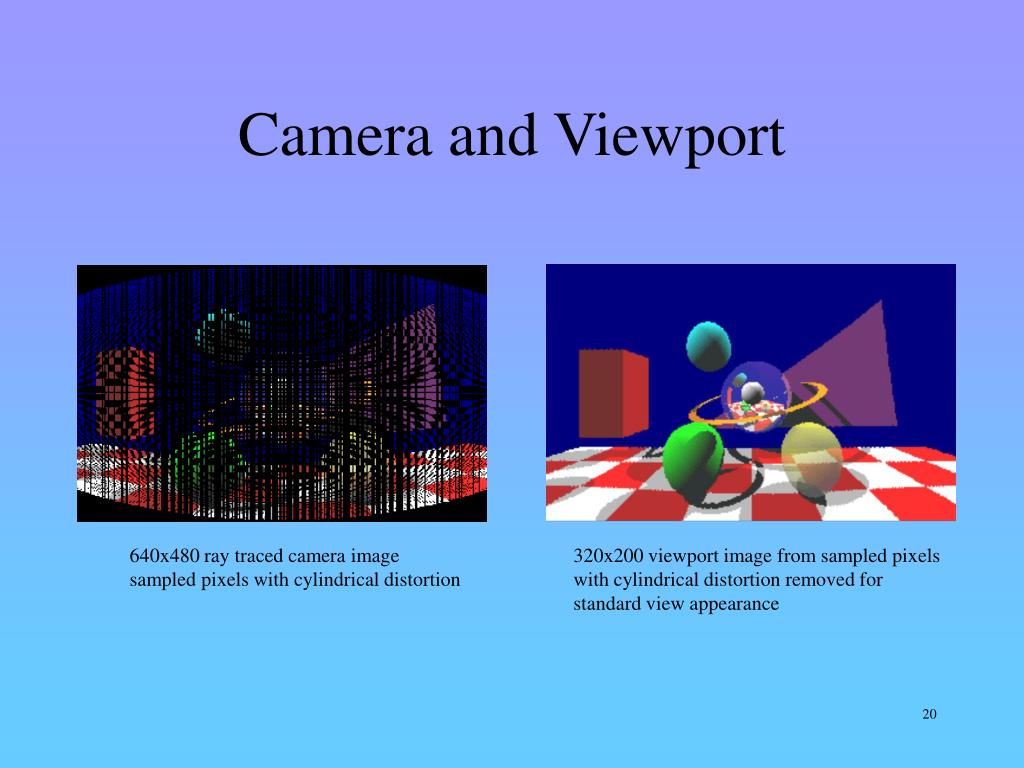 Camera and Viewport

640x480 ray traced camera image sampled pixels with cylindrical distortion

320x200 viewport image from sampled pixels with cylindrical distortion removed for standard view appearance

20